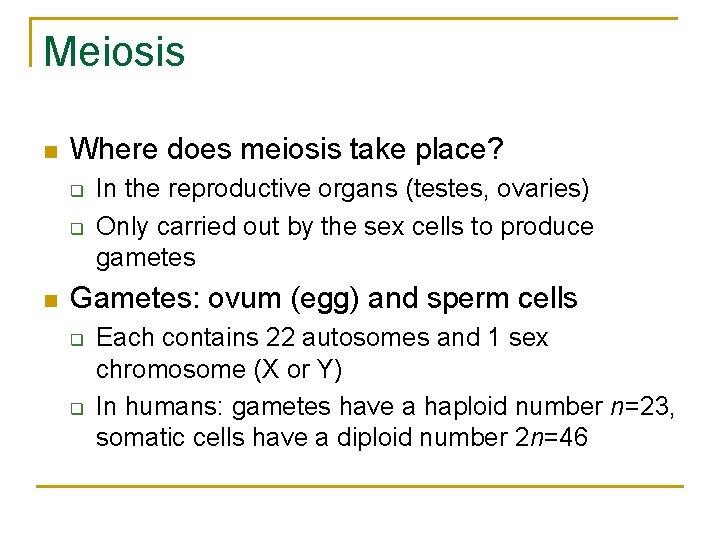 Meiosis

- Where does meiosis take place?
  - In the reproductive organs (testes, ovaries)
  - Only carried out by the sex cells to produce gametes
- Gametes: ovum (egg) and sperm cells
  - Each contains 22 autosomes and 1 sex chromosome (X or Y)
  - In humans: gametes have a haploid number $n$=23, somatic cells have a diploid number 2$n$=46